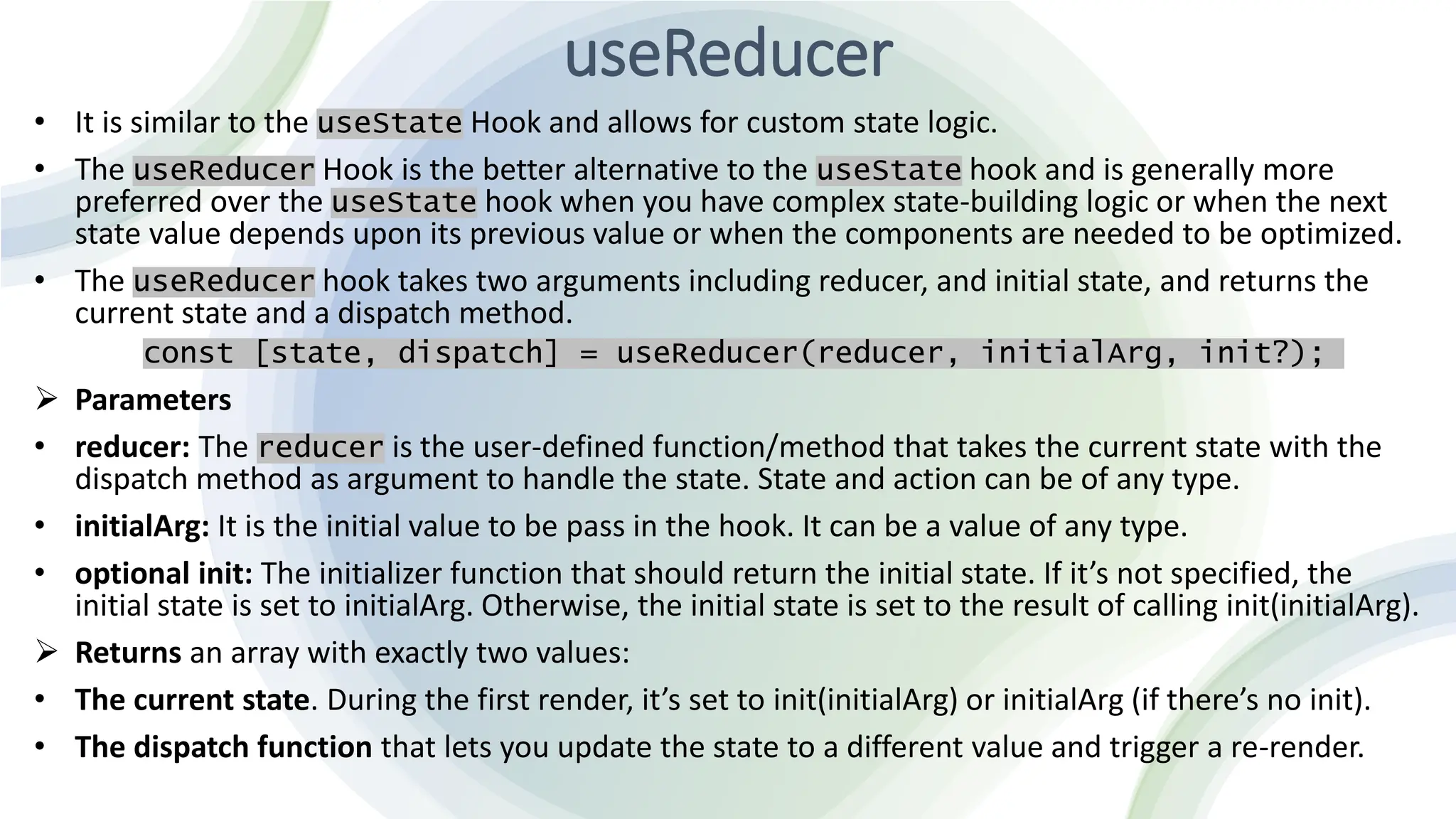 useReducer

• It is similar to the useState Hook and allows for custom state logic.

• The useReducer Hook is the better alternative to the useState hook and is generally more preferred over the useState hook when you have complex state-building logic or when the next state value depends upon its previous value or when the components are needed to be optimized.

• The useReducer hook takes two arguments including reducer, and initial state, and returns the current state and a dispatch method.

const [state, dispatch] = useReducer(reducer, initialArg, init?);

➢ Parameters

• reducer: The reducer is the user-defined function/method that takes the current state with the dispatch method as argument to handle the state. State and action can be of any type.

• initialArg: It is the initial value to be pass in the hook. It can be a value of any type.

• optional init: The initializer function that should return the initial state. If it's not specified, the initial state is set to initialArg. Otherwise, the initial state is set to the result of calling init(initialArg).

➢ Returns an array with exactly two values:

• The current state. During the first render, it's set to init(initialArg) or initialArg (if there's no init).

• The dispatch function that lets you update the state to a different value and trigger a re-render.